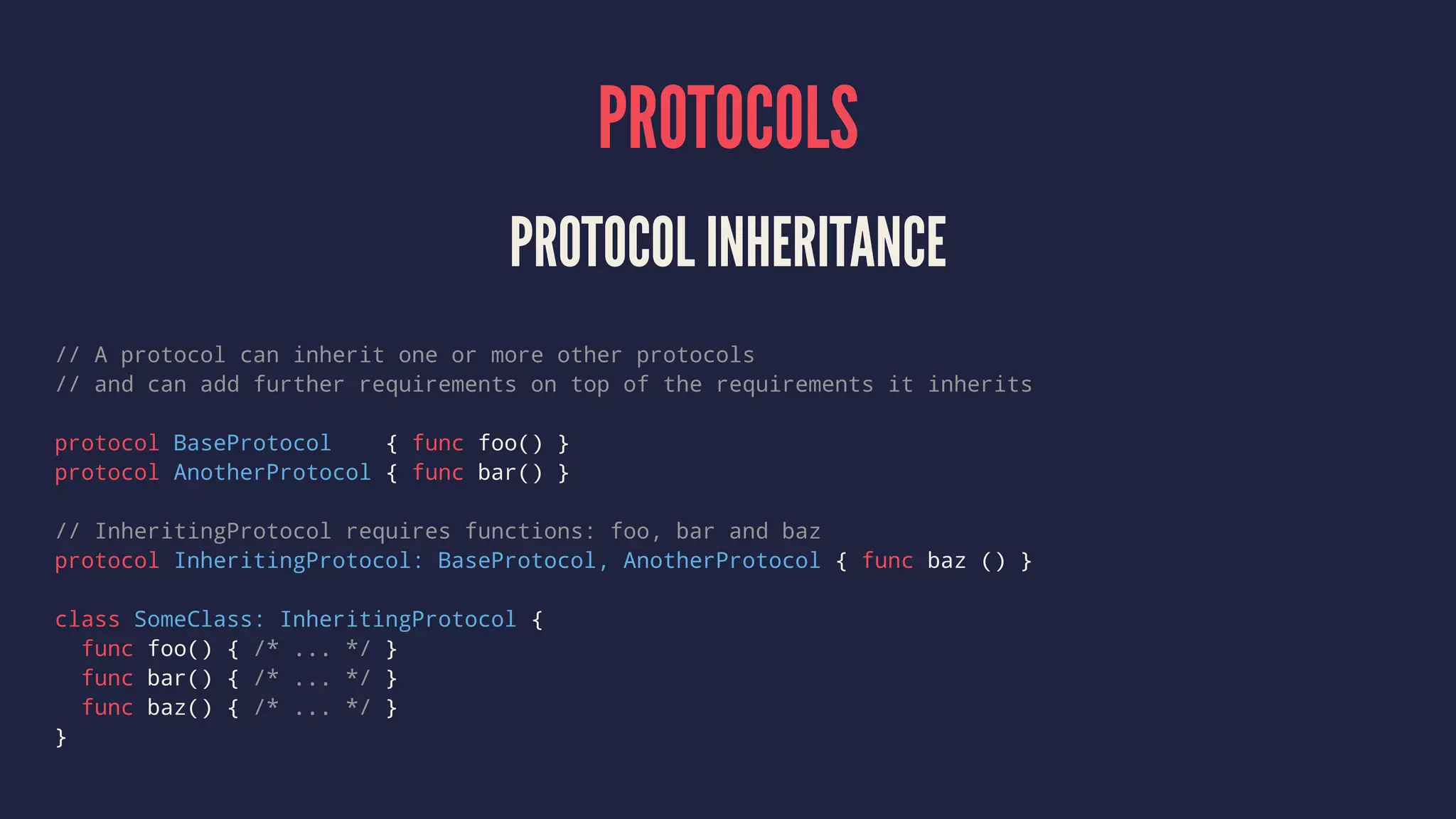 PROTOCOLS

PROTOCOL INHERITANCE

// A protocol can inherit one or more other protocols
// and can add further requirements on top of the requirements it inherits

protocol BaseProtocol    { func foo() }
protocol AnotherProtocol { func bar() }

// InheritingProtocol requires functions: foo, bar and baz
protocol InheritingProtocol: BaseProtocol, AnotherProtocol { func baz () }

class SomeClass: InheritingProtocol {
  func foo() { /* ... */ }
  func bar() { /* ... */ }
  func baz() { /* ... */ }
}